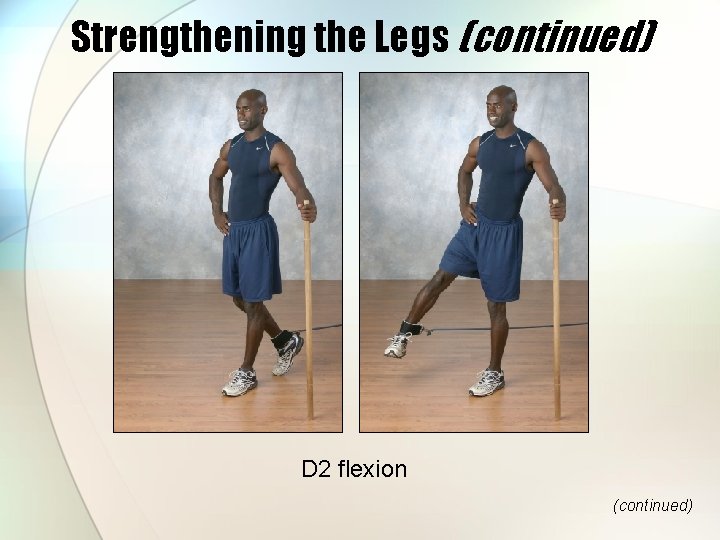 Strengthening the Legs (continued)

D2 flexion

(continued)